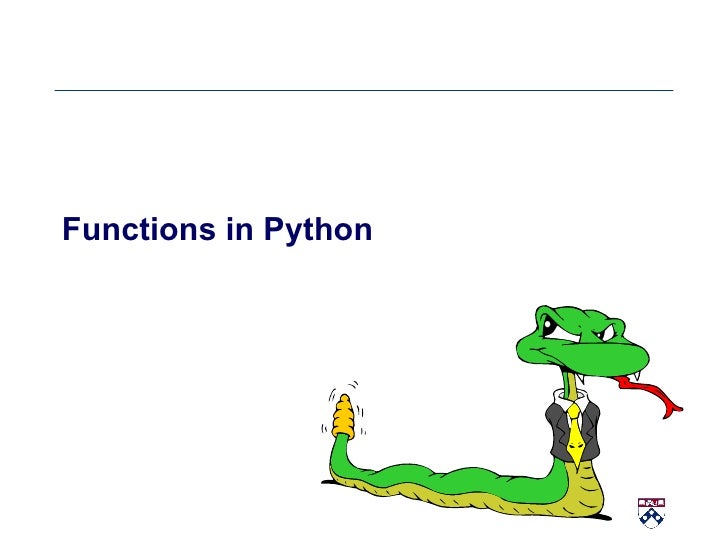 Functions in Python